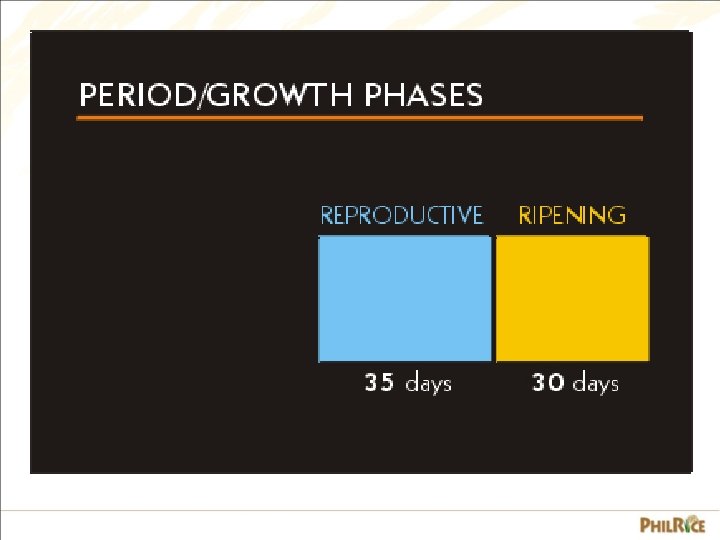 PERIOD/GROWTH PHASES

REPRODUCTIVE

RIPENING

35 days

30 days

PHILRICE